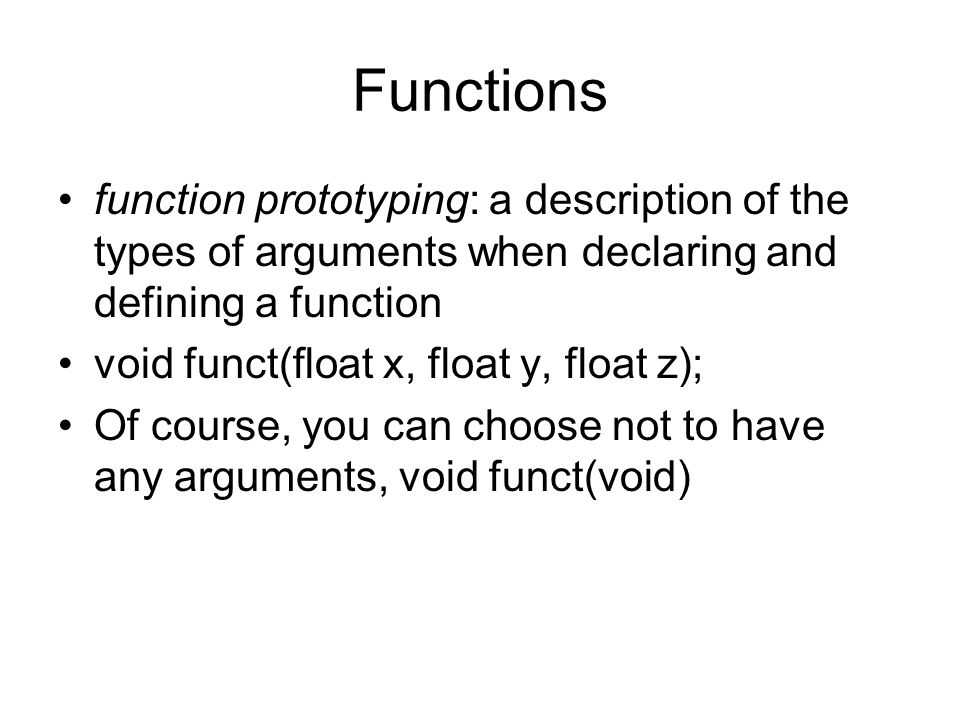 Functions

• function prototyping: a description of the types of arguments when declaring and defining a function

• void funct(float x, float y, float z);

• Of course, you can choose not to have any arguments, void funct(void)